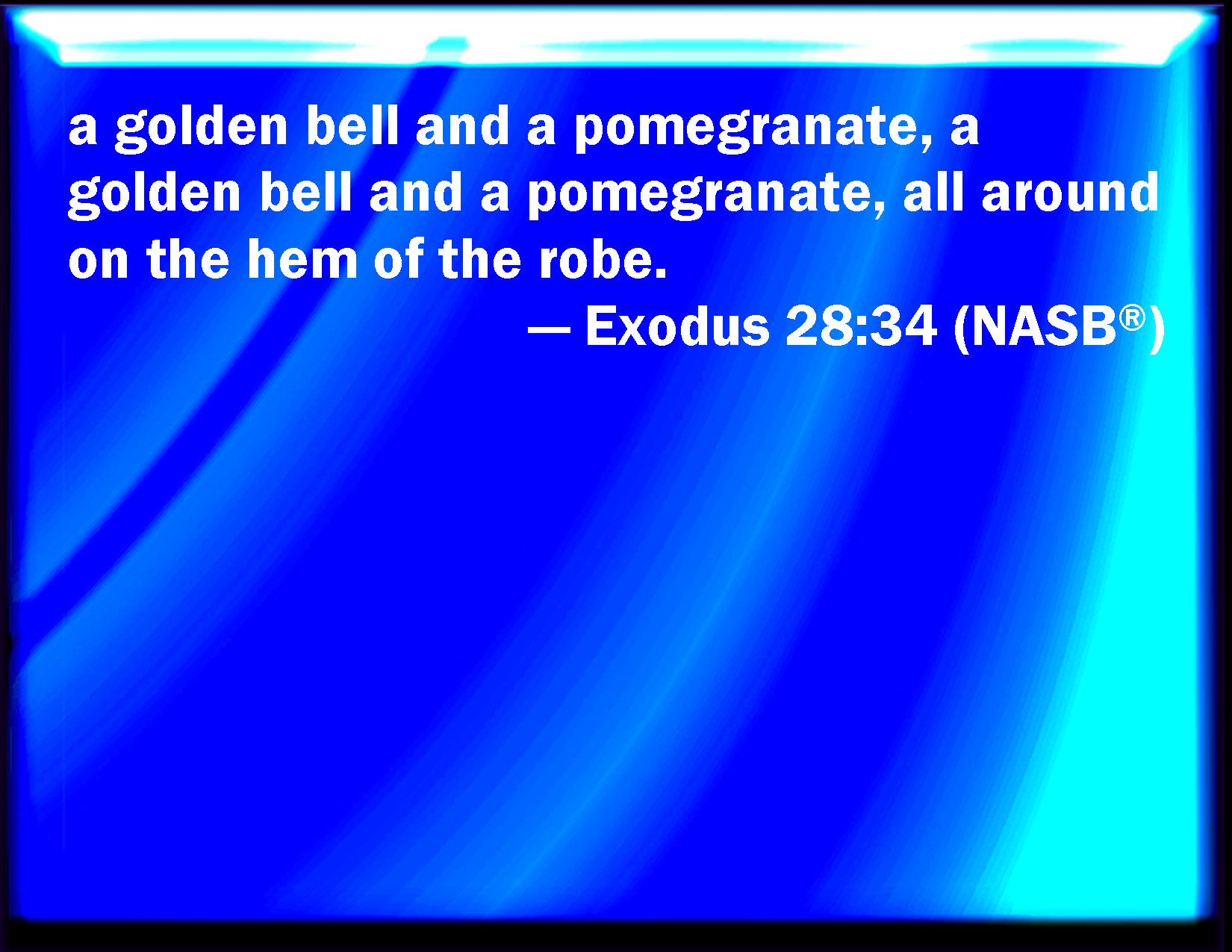 a golden bell and a pomegranate, a golden bell and a pomegranate, all around on the hem of the robe.

— Exodus 28:34 (NASB®)